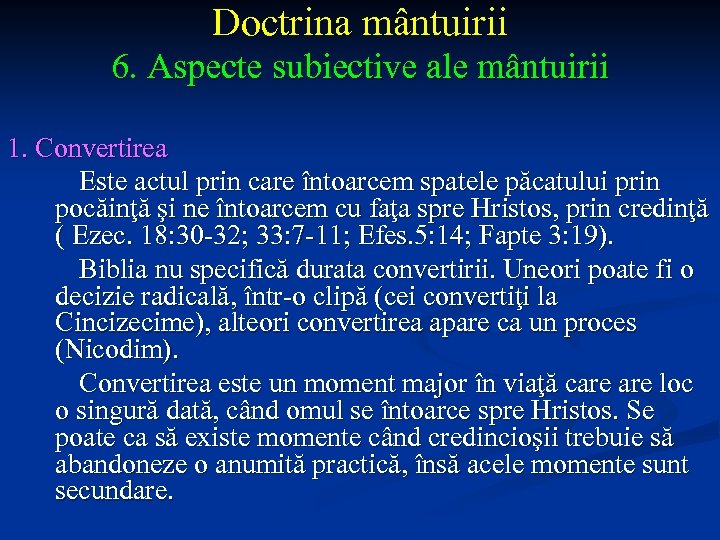 Doctrina mântuirii
6. Aspecte subiective ale mântuirii

1. Convertirea

Este actul prin care întoarcem spatele păcatului prin pocăinţă şi ne întoarcem cu faţa spre Hristos, prin credinţă ( Ezec. 18:30-32; 33:7-11; Efes.5:14; Fapte 3:19).

Biblia nu specifică durata convertirii. Uneori poate fi o decizie radicală, într-o clipă (cei convertiţi la Cincizecime), alteori convertirea apare ca un proces (Nicodim).

Convertirea este un moment major în viaţă care are loc o singură dată, când omul se întoarce spre Hristos. Se poate ca să existe momente când credincioşii trebuie să abandoneze o anumită practică, însă acele momente sunt secundare.